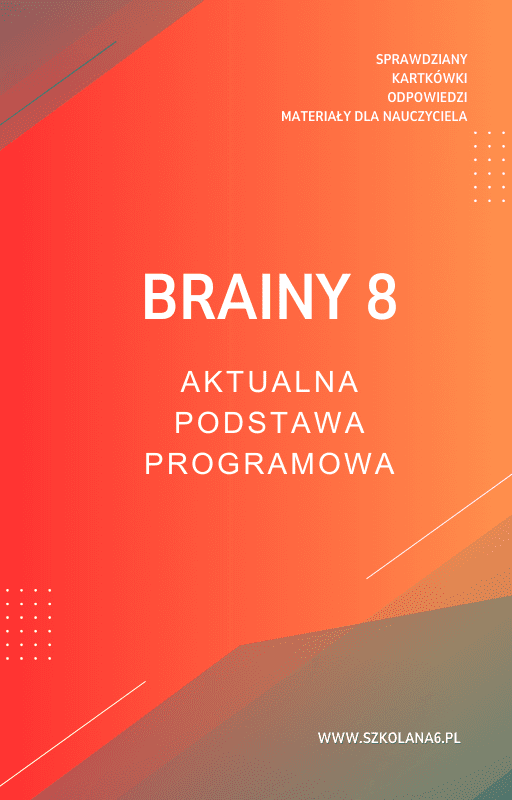 SPRAWDZIANY
KARTKÓWKI
ODPOWIEDZI
MATERIAŁY DLA NAUCZYCIELA

BRAINY 8

AKTUALNA
PODSTAWA
PROGRAMOWA

WWW.SZKOLANA6.PL